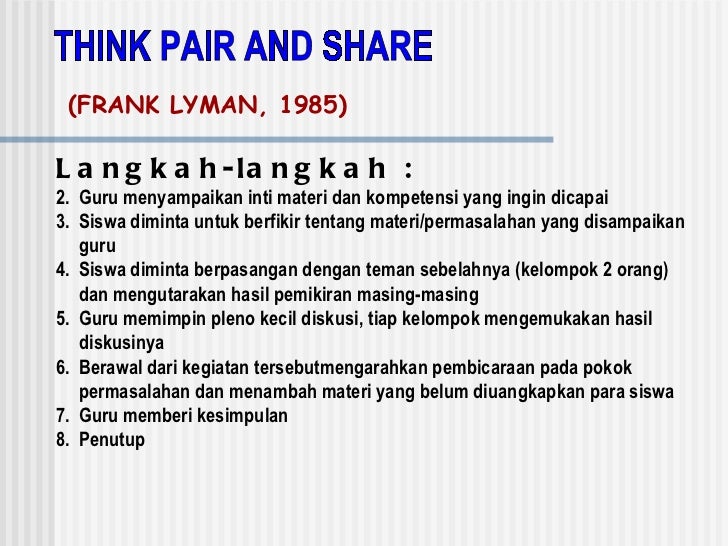 THINK PAIR AND SHARE

(FRANK LYMAN, 1985)

Langkah-langkah :
2. Guru menyampaikan inti materi dan kompetensi yang ingin dicapai
3. Siswa diminta untuk berfikir tentang materi/permasalahan yang disampaikan guru
4. Siswa diminta berpasangan dengan teman sebelahnya (kelompok 2 orang) dan mengutarakan hasil pemikiran masing-masing
5. Guru memimpin pleno kecil diskusi, tiap kelompok mengemukakan hasil diskusinya
6. Berawal dari kegiatan tersebutmengarahkan pembicaraan pada pokok permasalahan dan menambah materi yang belum diuangkapkan para siswa
7. Guru memberi kesimpulan
8. Penutup